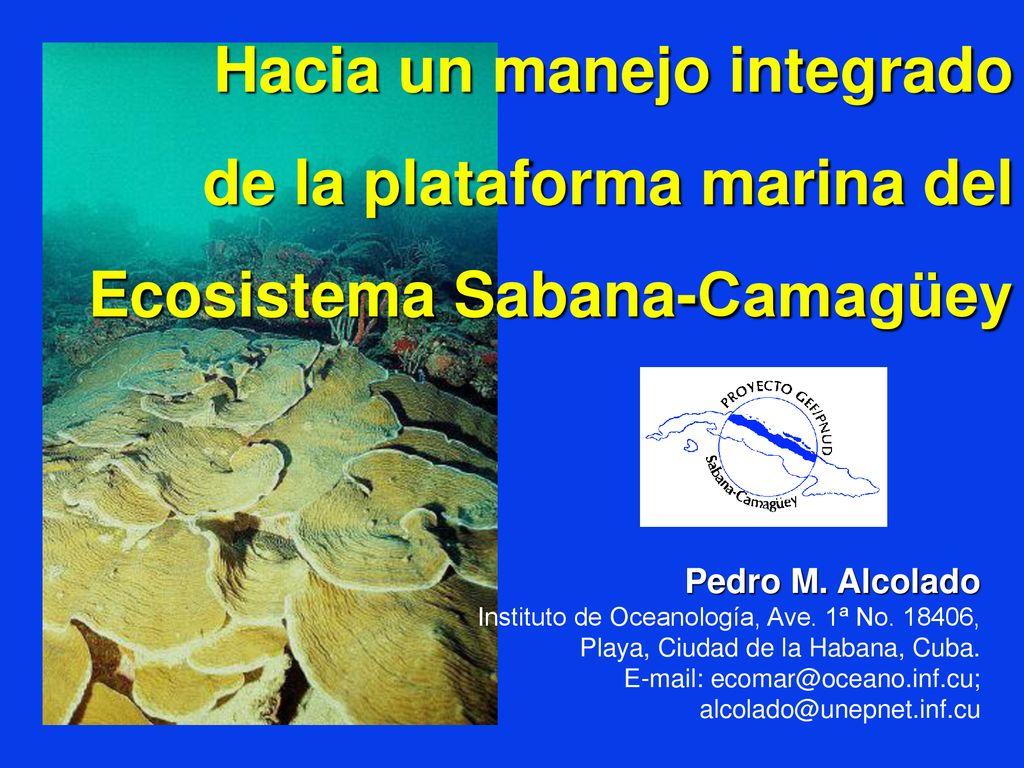 Hacia un manejo integrado de la plataforma marina del Ecosistema Sabana-Camagüey

PROYECTO GEF/PNUD
Sabana-Camagüey

Pedro M. Alcolado
Instituto de Oceanología, Ave. 1ª No. 18406, Playa, Ciudad de la Habana, Cuba.
E-mail: ecomar@oceano.inf.cu; alcolado@unepnet.inf.cu